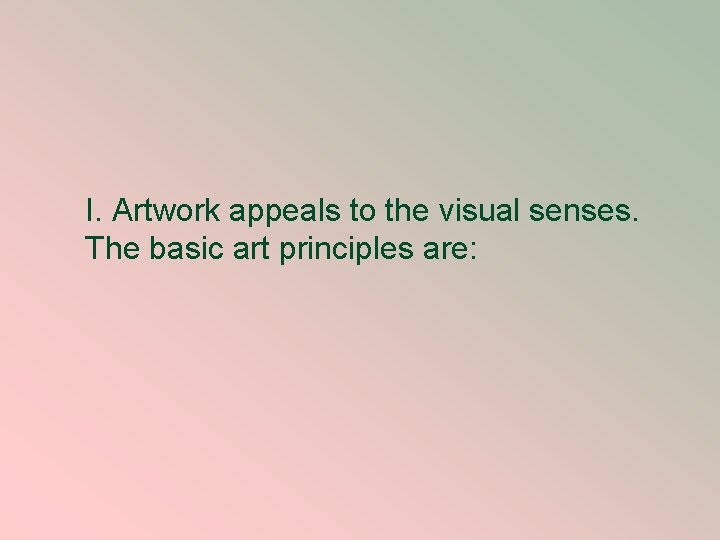 I. Artwork appeals to the visual senses. The basic art principles are: